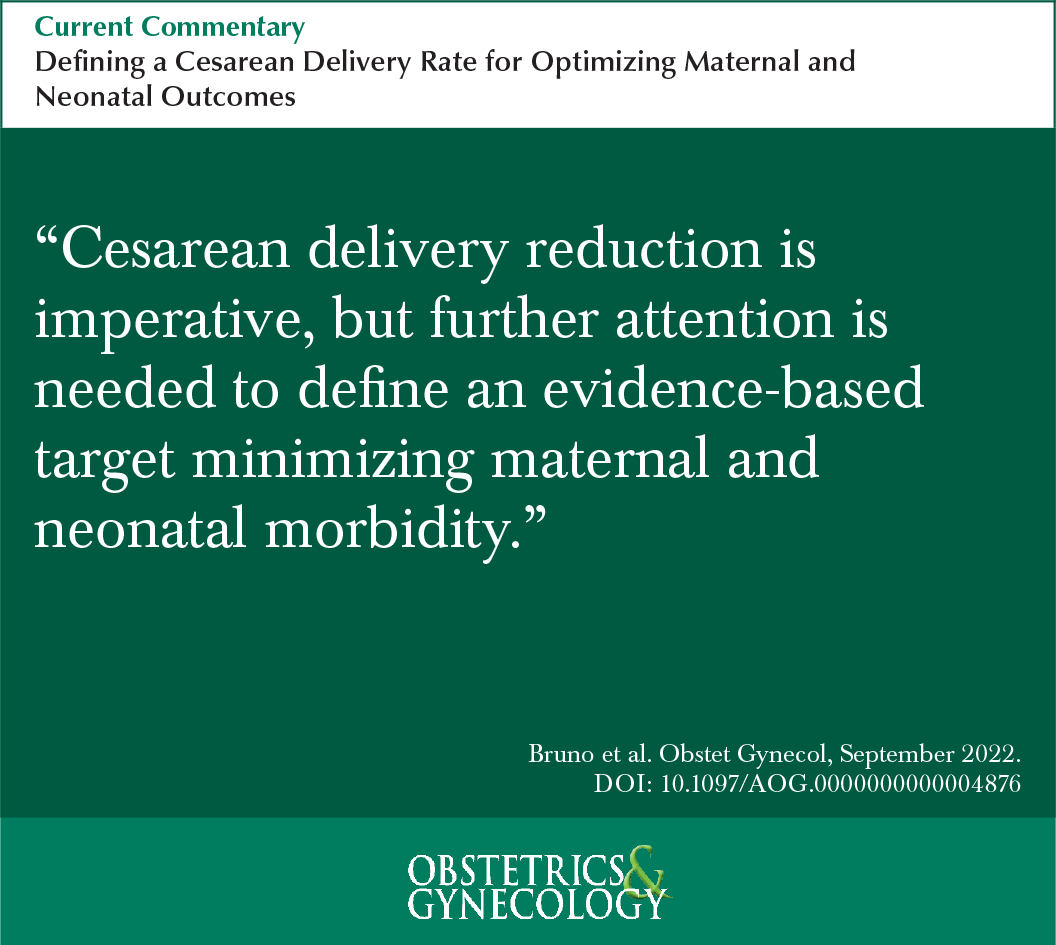 Current Commentary
Defining a Cesarean Delivery Rate for Optimizing Maternal and Neonatal Outcomes

“Cesarean delivery reduction is imperative, but further attention is needed to define an evidence-based target minimizing maternal and neonatal morbidity.”

Bruno et al. Obstet Gynecol, September 2022.
DOI: 10.1097/AOG.0000000000004876

OBSTETRICS & GYNECOLOGY